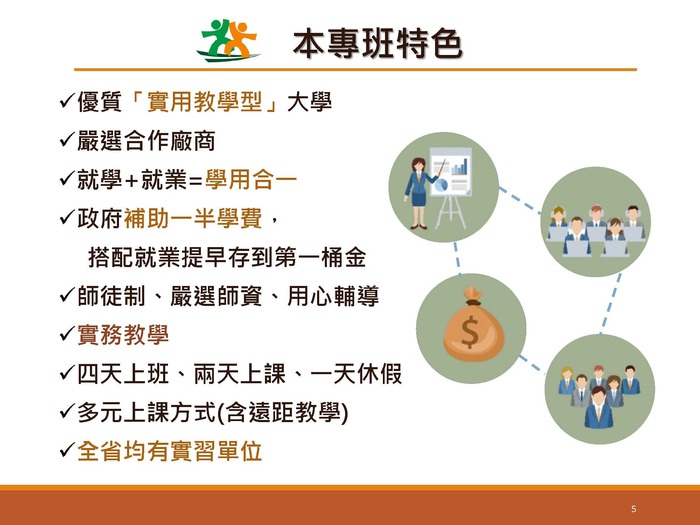 本專班特色

✓優質「實用教學型」大學

✓嚴選合作廠商

✓就學+就業=學用合一

✓政府補助一半學費，

搭配就業提早存到第一桶金

✓師徒制、嚴選師資、用心輔導

✓實務教學

✓四天上班、兩天上課、一天休假

✓多元上課方式(含遠距教學)

✓全省均有實習單位

$

5